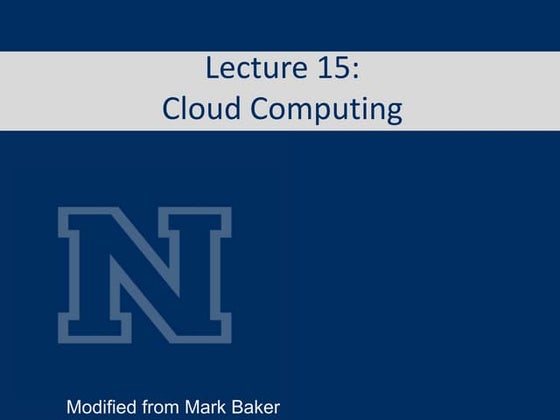 Lecture 15:
Cloud Computing

N

Modified from Mark Baker